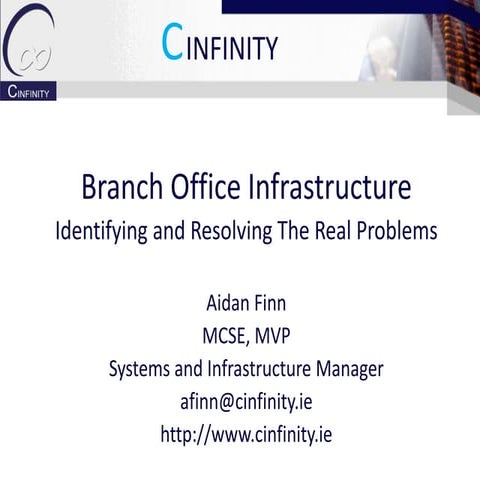 CINFINITY

CINFINITY

Branch Office Infrastructure
Identifying and Resolving The Real Problems

Aidan Finn
MCSE, MVP
Systems and Infrastructure Manager
afinn@cinfinity.ie
http://www.cinfinity.ie